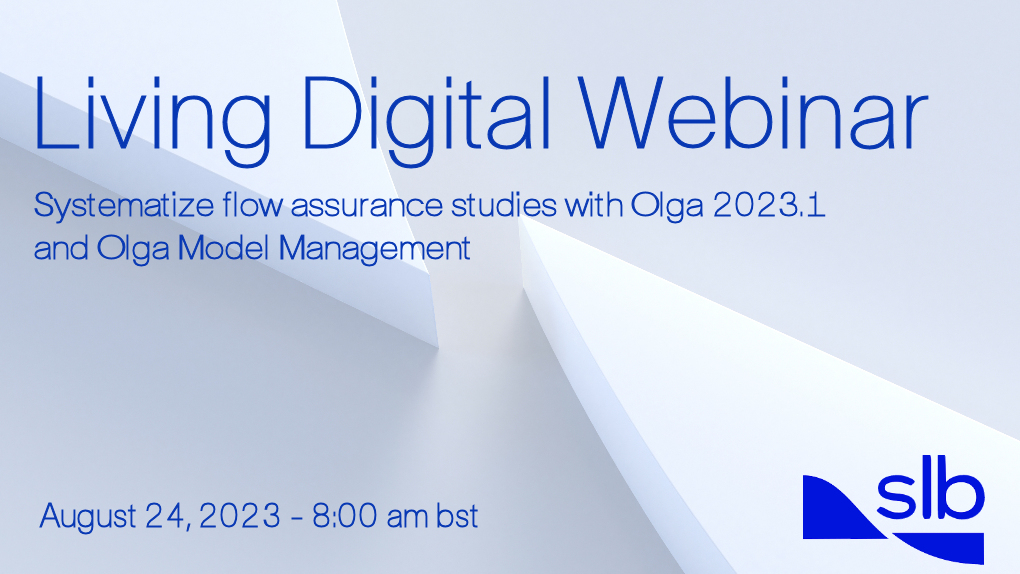 Living Digital Webinar

Systematize flow assurance studies with Olga 2023.1 and Olga Model Management

August 24, 2023 - 8:00 am bst

slb